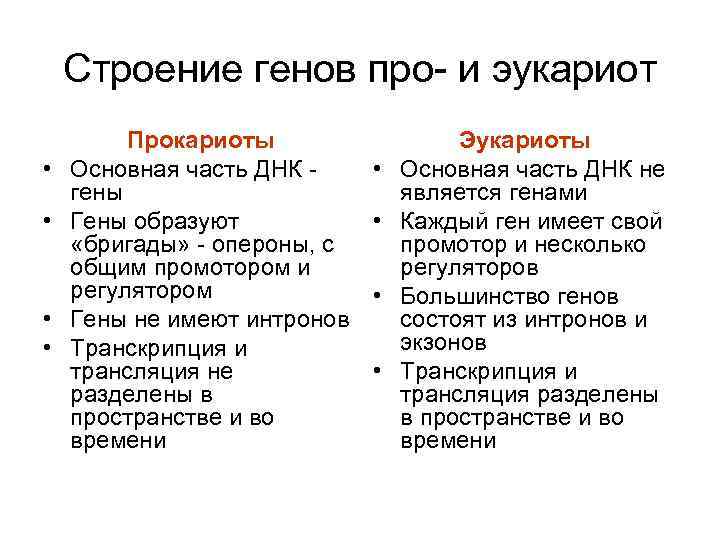 Строение генов про- и эукариот

Прокариоты

• Основная часть ДНК - гены
• Гены образуют «бригады» - опероны, с общим промотором и регулятором
• Гены не имеют интронов
• Транскрипция и трансляция не разделены в пространстве и во времени

Эукариоты

• Основная часть ДНК не является генами
• Каждый ген имеет свой промотор и несколько регуляторов
• Большинство генов состоят из интронов и экзонов
• Транскрипция и трансляция разделены в пространстве и во времени